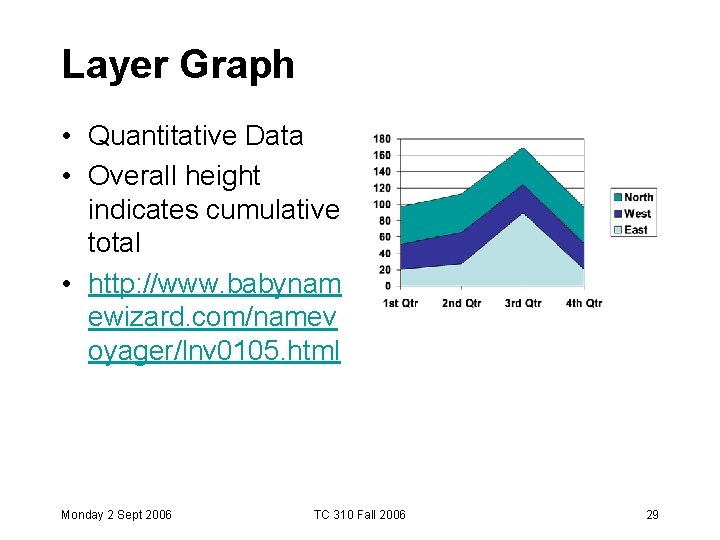 Layer Graph

• Quantitative Data
• Overall height indicates cumulative total
• http://www.babynamewizard.com/namevoyager/lnv0105.html

180
160
140
120
100
80
60
40
20
0

1st Qtr 2nd Qtr 3rd Qtr 4th Qtr

North
West
East

Monday 2 Sept 2006 TC 310 Fall 2006 29